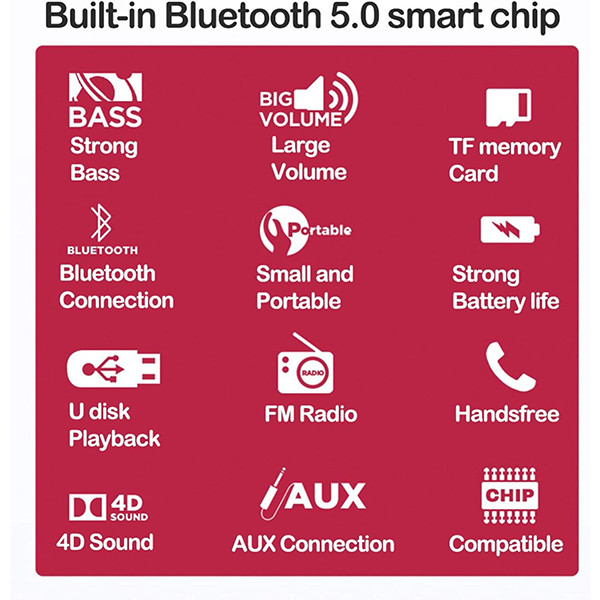 Built-in Bluetooth 5.0 smart chip

BASS
Strong Bass

BIG VOLUME
Large Volume

TF memory Card

BLUETOOTH
Bluetooth Connection

Portable
Small and Portable

Strong Battery life

U disk Playback

RADIO
FM Radio

Handsfree

4D SOUND
4D Sound

AUX
AUX Connection

CHIP
Compatible